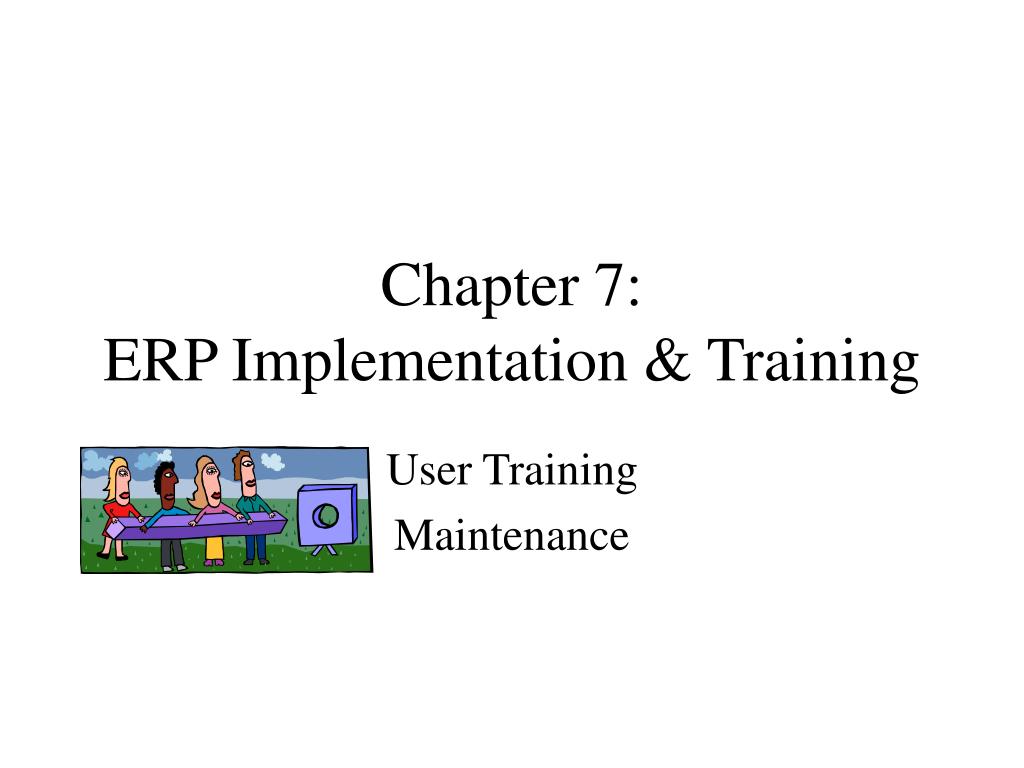 Chapter 7:
ERP Implementation & Training

User Training

Maintenance